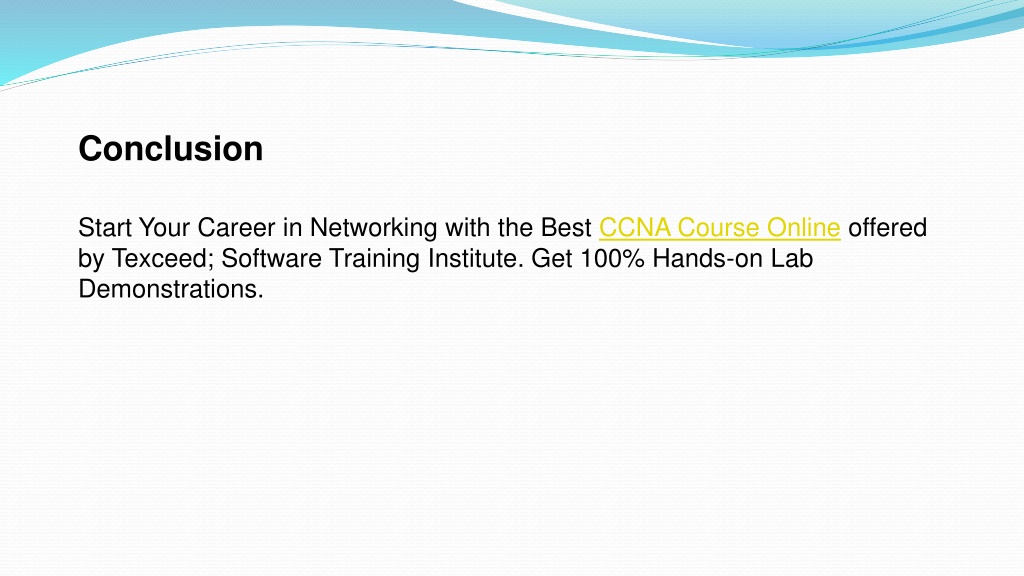 Conclusion

Start Your Career in Networking with the Best CCNA Course Online offered by Texceed; Software Training Institute. Get 100% Hands-on Lab Demonstrations.